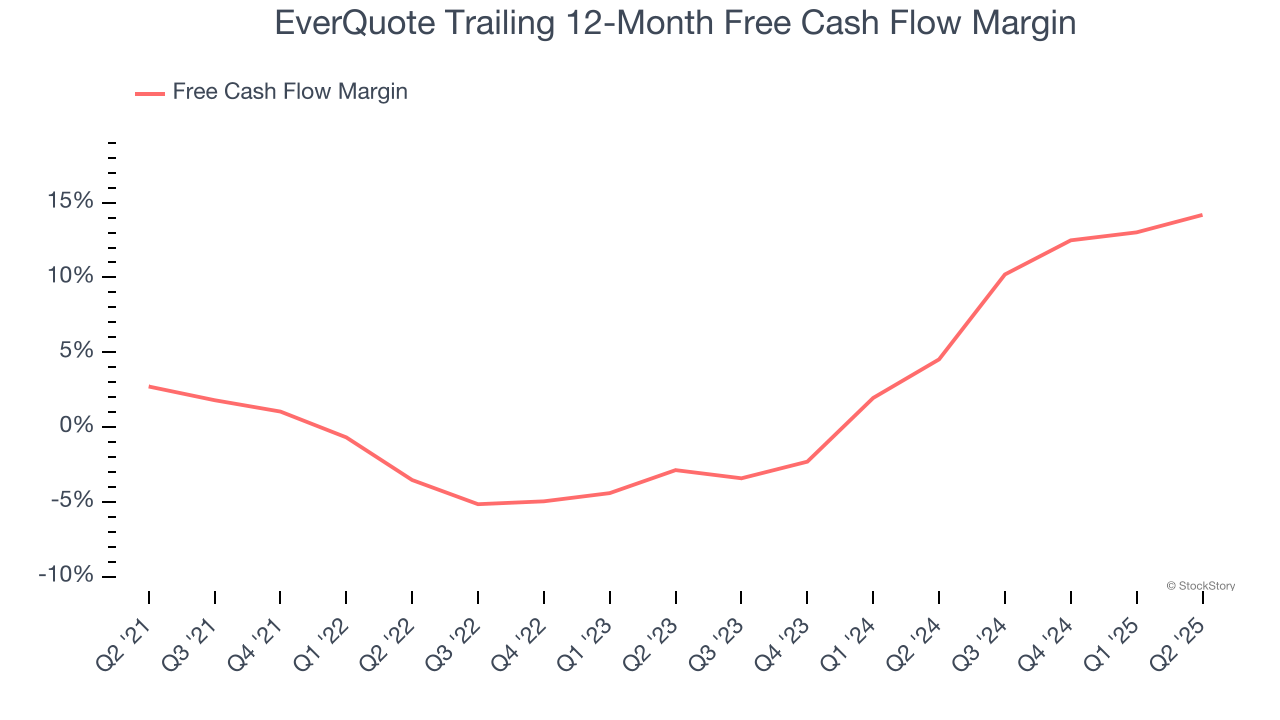 EverQuote Trailing 12-Month Free Cash Flow Margin

Free Cash Flow Margin

15%
10%
5%
0%
-5%
-10%

© StockStory

Q2 '21
Q3 '21
Q4 '21
Q1 '22
Q2 '22
Q3 '22
Q4 '22
Q1 '23
Q2 '23
Q3 '23
Q4 '23
Q1 '24
Q2 '24
Q3 '24
Q4 '24
Q1 '25
Q2 '25